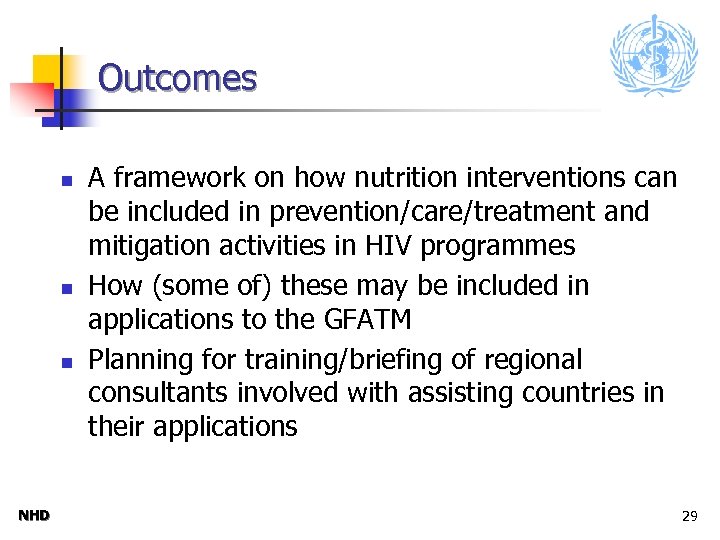 Outcomes

- A framework on how nutrition interventions can be included in prevention/care/treatment and mitigation activities in HIV programmes
- How (some of) these may be included in applications to the GFATM
- Planning for training/briefing of regional consultants involved with assisting countries in their applications

NHD

29